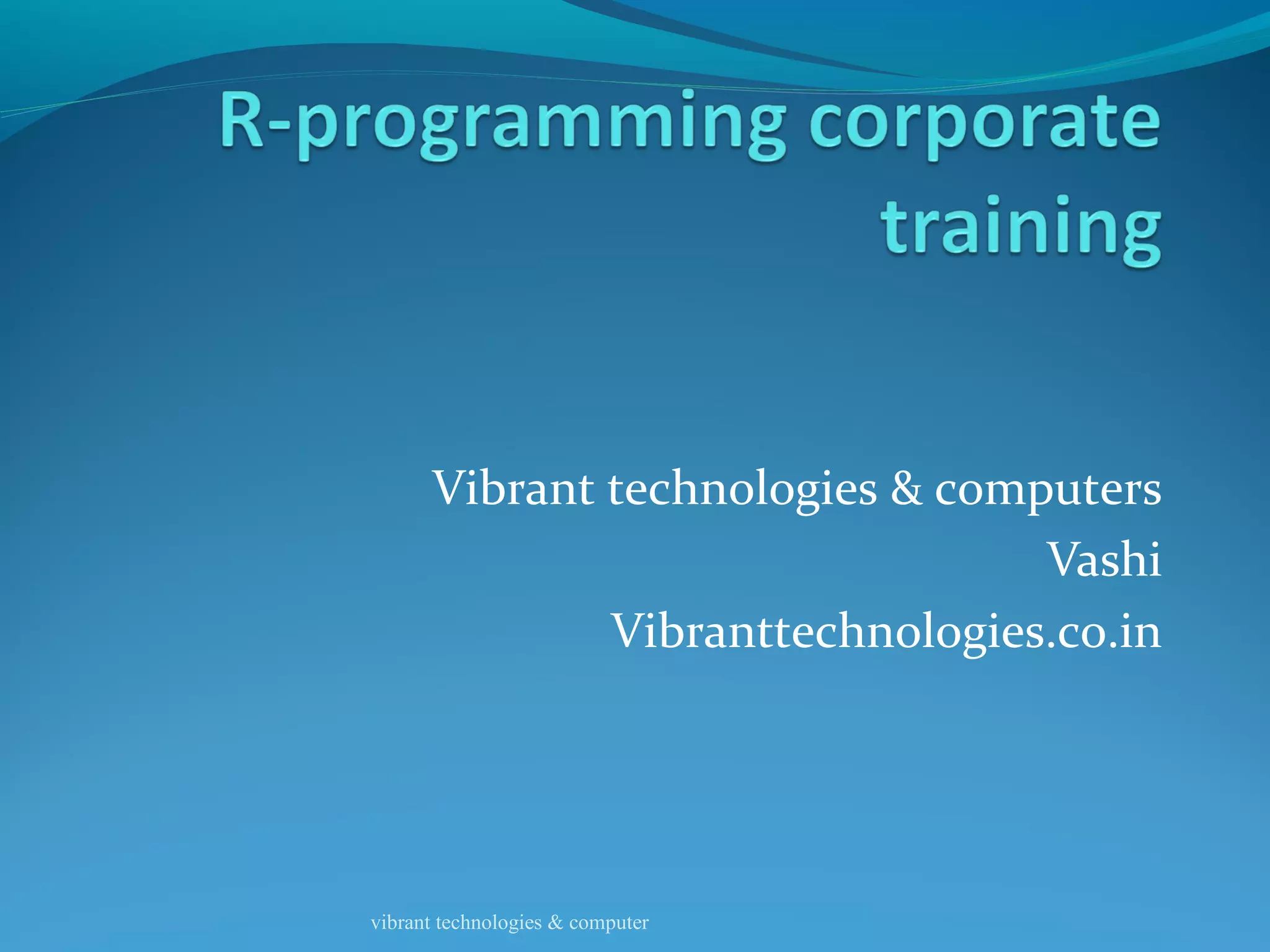 R-programming corporate training

Vibrant technologies & computers
Vashi
Vibranttechnologies.co.in

vibrant technologies & computer